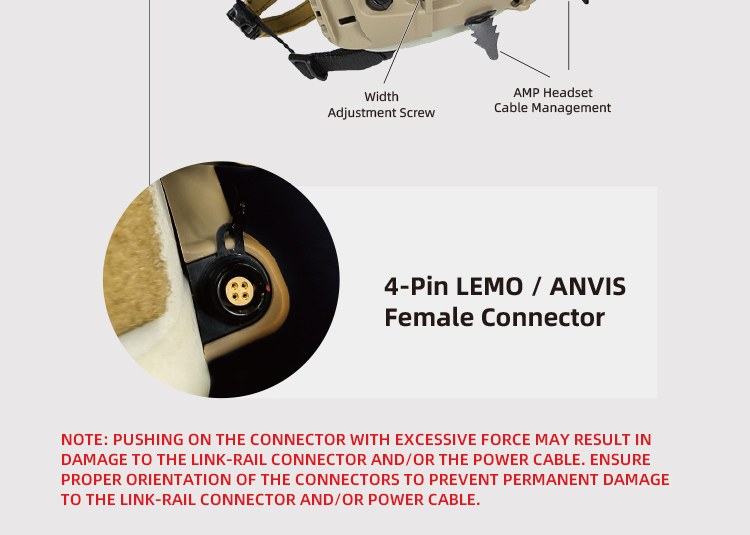 Width
Adjustment Screw

AMP Headset
Cable Management

4-Pin LEMO / ANVIS
Female Connector

NOTE: PUSHING ON THE CONNECTOR WITH EXCESSIVE FORCE MAY RESULT IN DAMAGE TO THE LINK-RAIL CONNECTOR AND/OR THE POWER CABLE. ENSURE PROPER ORIENTATION OF THE CONNECTORS TO PREVENT PERMANENT DAMAGE TO THE LINK-RAIL CONNECTOR AND/OR POWER CABLE.